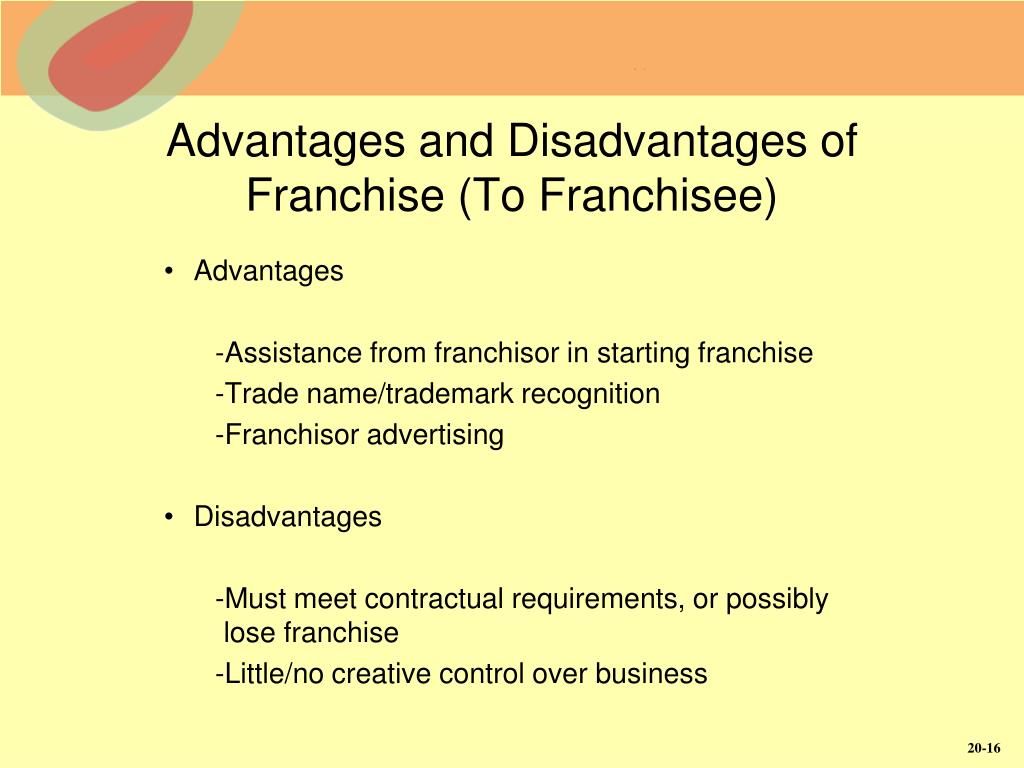 Advantages and Disadvantages of Franchise (To Franchisee)

• Advantages

-Assistance from franchisor in starting franchise
-Trade name/trademark recognition
-Franchisor advertising

• Disadvantages

-Must meet contractual requirements, or possibly lose franchise
-Little/no creative control over business

20-16